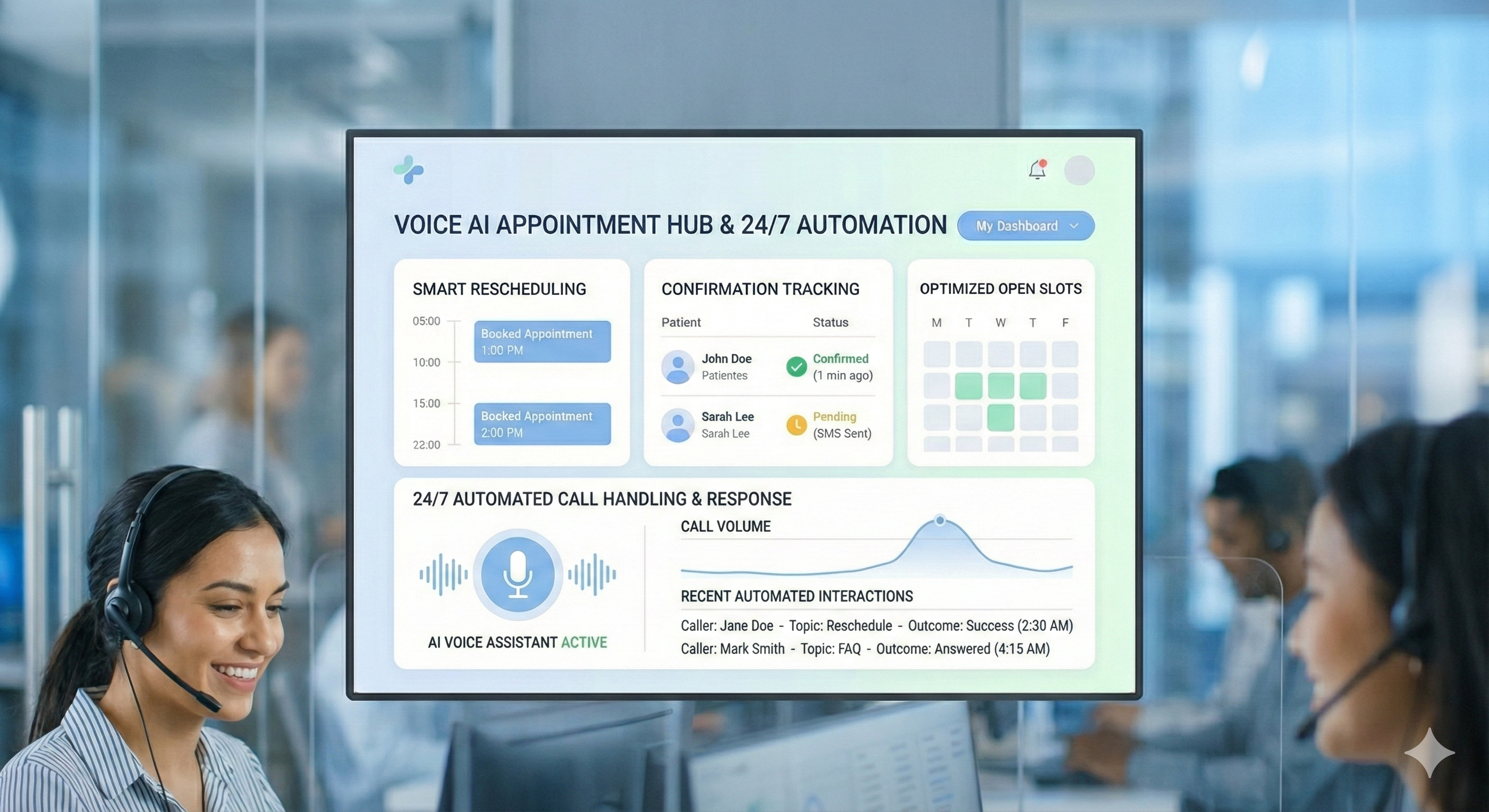 VOICE AI APPOINTMENT HUB & 24/7 AUTOMATION

My Dashboard

SMART RESCHEDULING

05:00
10:00
15:00
22:00

Booked Appointment
1:00 PM

Booked Appointment
2:00 PM

CONFIRMATION TRACKING

| Patient | Status |
|---|---|
| John Doe Patientes | Confirmed (1 min ago) |
| Sarah Lee Sarah Lee | Pending (SMS Sent) |

OPTIMIZED OPEN SLOTS

M T W T F

24/7 AUTOMATED CALL HANDLING & RESPONSE

AI VOICE ASSISTANT ACTIVE

CALL VOLUME

RECENT AUTOMATED INTERACTIONS

Caller: Jane Doe - Topic: Reschedule - Outcome: Success (2:30 AM)
Caller: Mark Smith - Topic: FAQ - Outcome: Answered (4:15 AM)